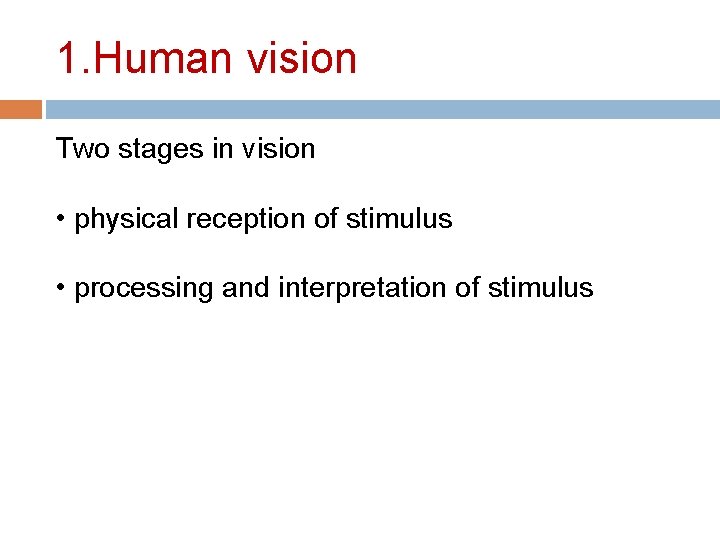 1.Human vision

Two stages in vision

• physical reception of stimulus

• processing and interpretation of stimulus